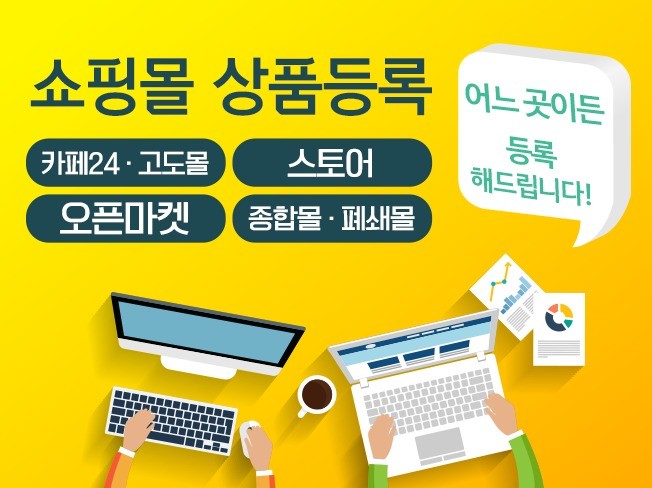 쇼핑몰 상품등록

카페24 · 고도몰

스토어

오픈마켓

종합몰 · 폐쇄몰

어느 곳이든 등록 해드립니다!